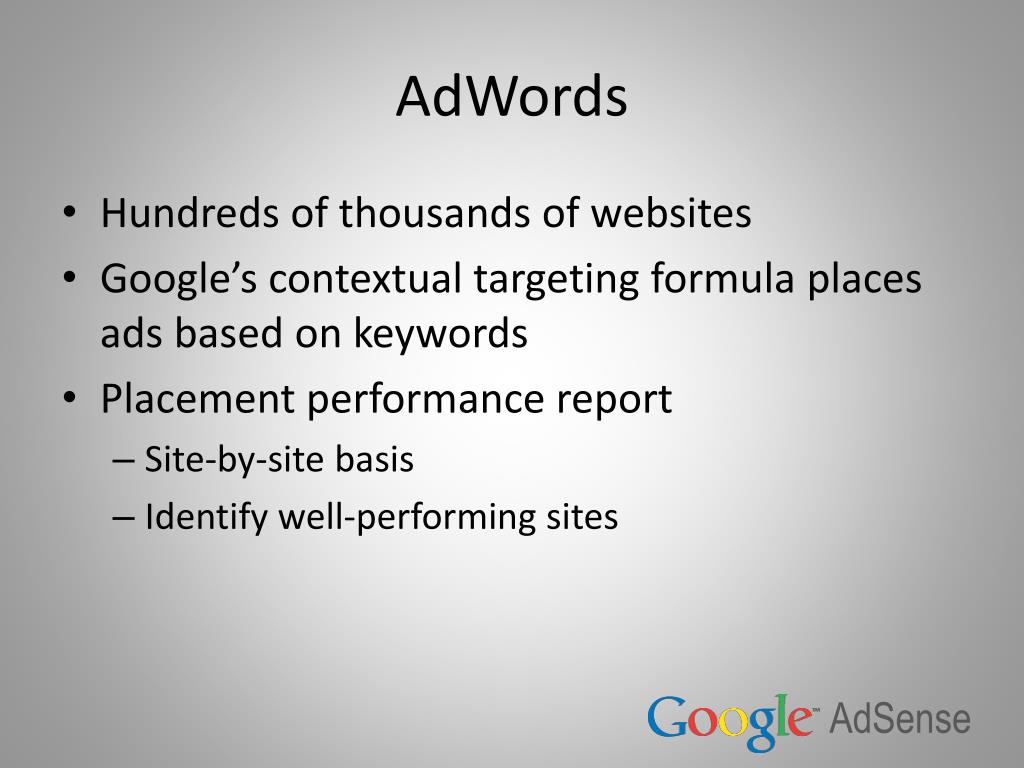 AdWords

• Hundreds of thousands of websites
• Google's contextual targeting formula places ads based on keywords
• Placement performance report
– Site-by-site basis
– Identify well-performing sites

Google™ AdSense